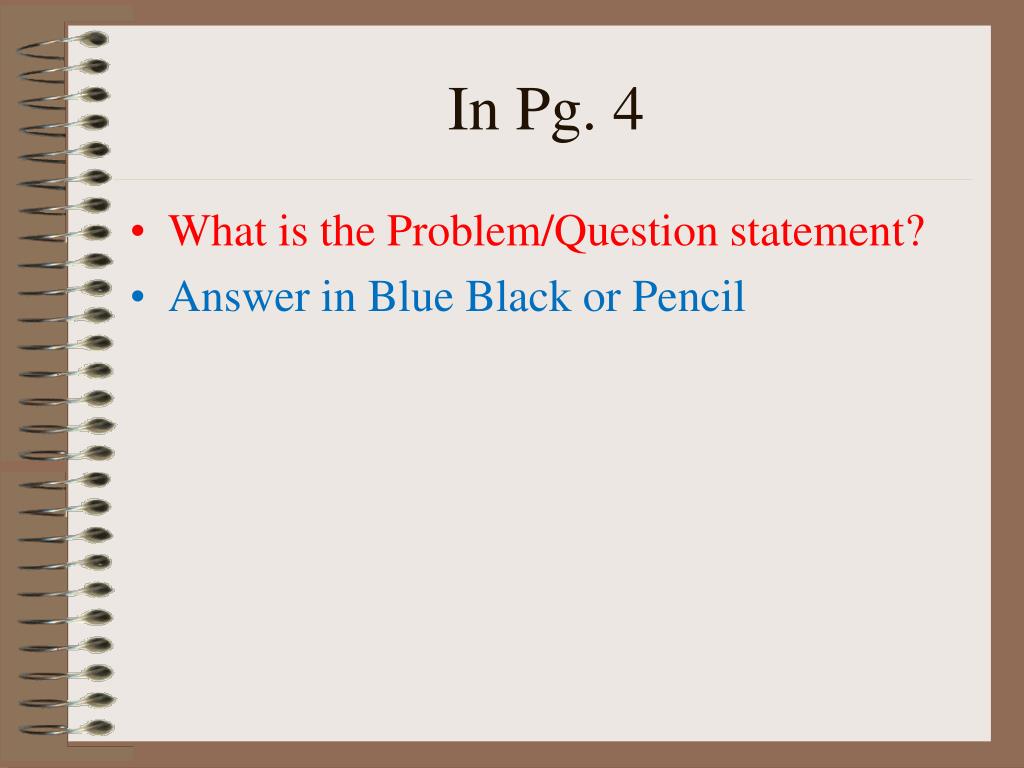 In Pg. 4

• What is the Problem/Question statement?
• Answer in Blue Black or Pencil